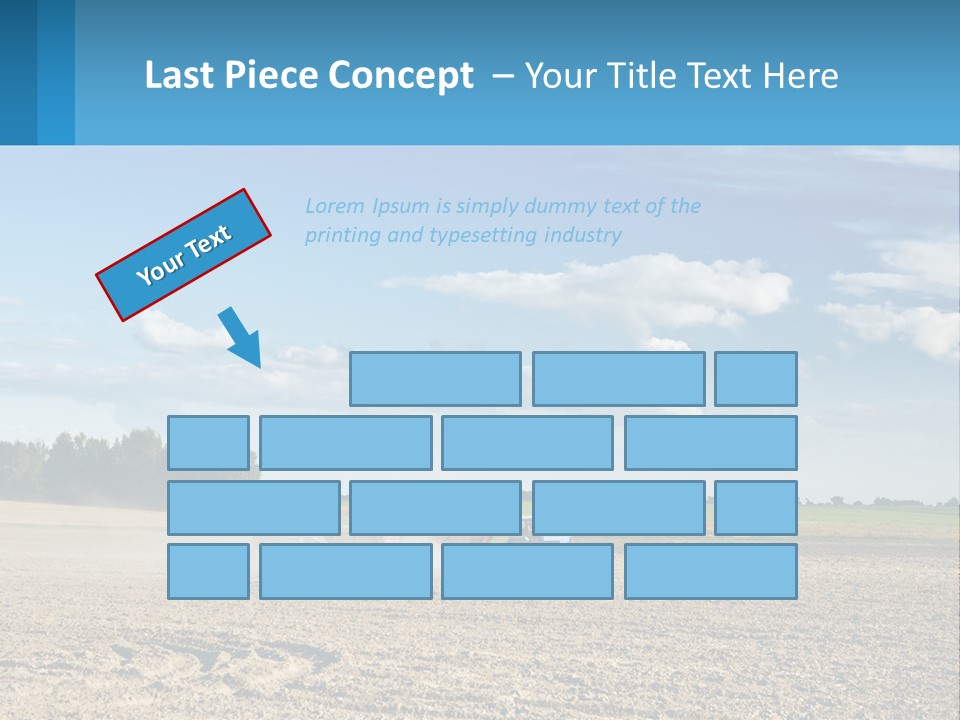 Last Piece Concept – Your Title Text Here

Your Text

Lorem Ipsum is simply dummy text of the printing and typesetting industry